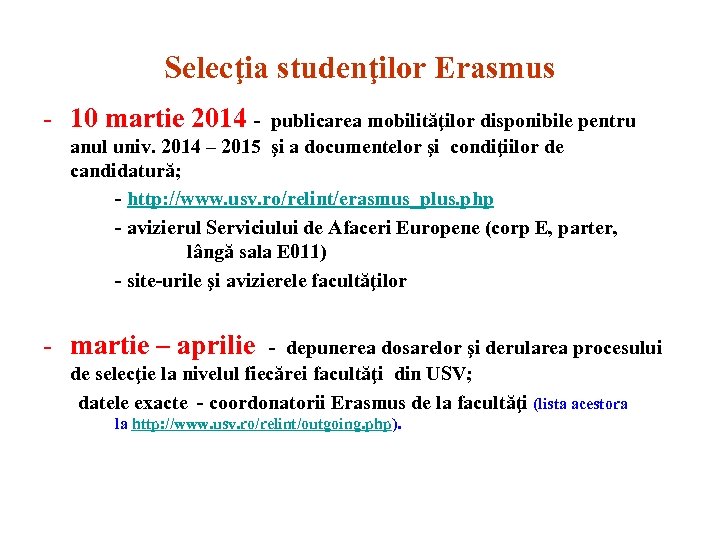 Selecţia studenţilor Erasmus

- 10 martie 2014 - publicarea mobilităţilor disponibile pentru anul univ. 2014 – 2015 şi a documentelor şi condiţiilor de candidatură;

- http://www.usv.ro/relint/erasmus_plus.php

- avizierul Serviciului de Afaceri Europene (corp E, parter, lângă sala E011)

- site-urile şi avizierele facultăţilor

- martie – aprilie - depunerea dosarelor şi derularea procesului de selecţie la nivelul fiecărei facultăţi din USV;

datele exacte - coordonatorii Erasmus de la facultăţi (lista acestora la http://www.usv.ro/relint/outgoing.php).